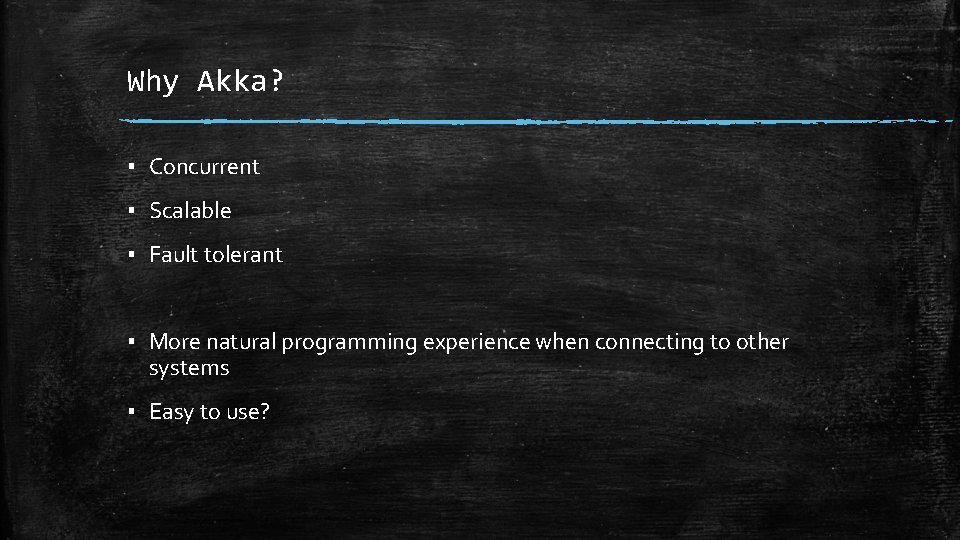 Why Akka?

▪ Concurrent
▪ Scalable
▪ Fault tolerant

▪ More natural programming experience when connecting to other systems
▪ Easy to use?